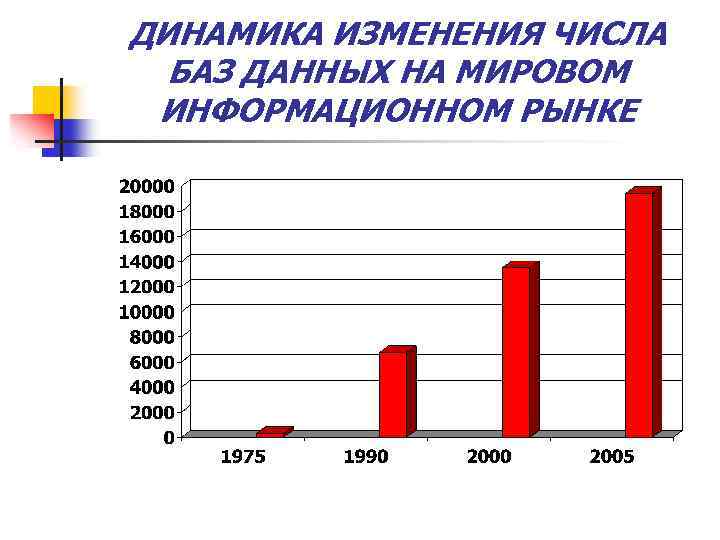 ДИНАМИКА ИЗМЕНЕНИЯ ЧИСЛА БАЗ ДАННЫХ НА МИРОВОМ ИНФОРМАЦИОННОМ РЫНКЕ

20000
18000
16000
14000
12000
10000
8000
6000
4000
2000
0

1975
1990
2000
2005